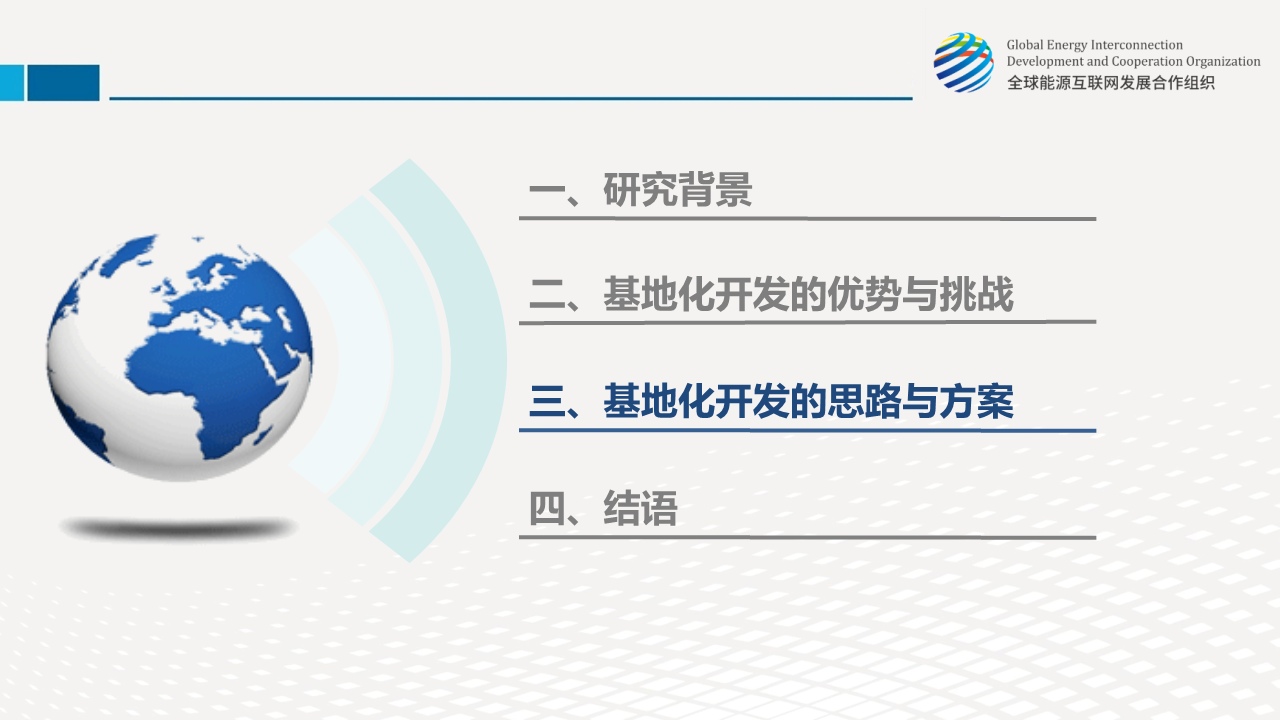 Global Energy Interconnection
Development and Cooperation Organization
全球能源互联网发展合作组织

一、研究背景

二、基地化开发的优势与挑战

三、基地化开发的思路与方案

四、结语